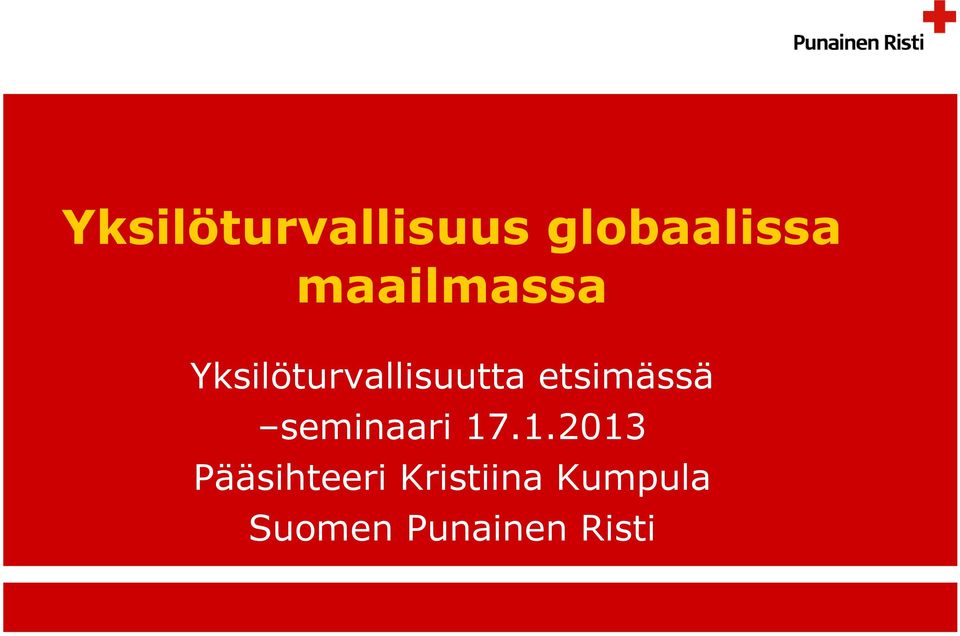 Punainen Risti

Yksilöturvallisuus globaalissa maailmassa

Yksilöturvallisuutta etsimässä –seminaari 17.1.2013
Pääsihteeri Kristiina Kumpula
Suomen Punainen Risti